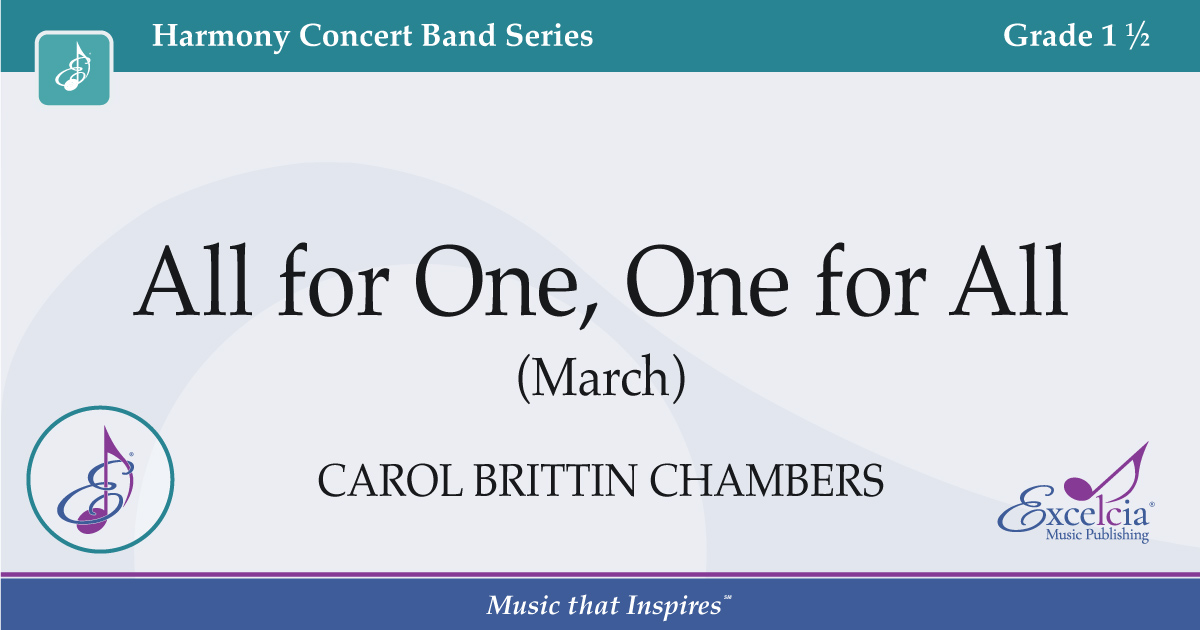 Harmony Concert Band Series

Grade 1 ½

All for One, One for All

(March)

CAROL BRITTIN CHAMBERS

Excelcia®
Music Publishing

Music that Inspires℠